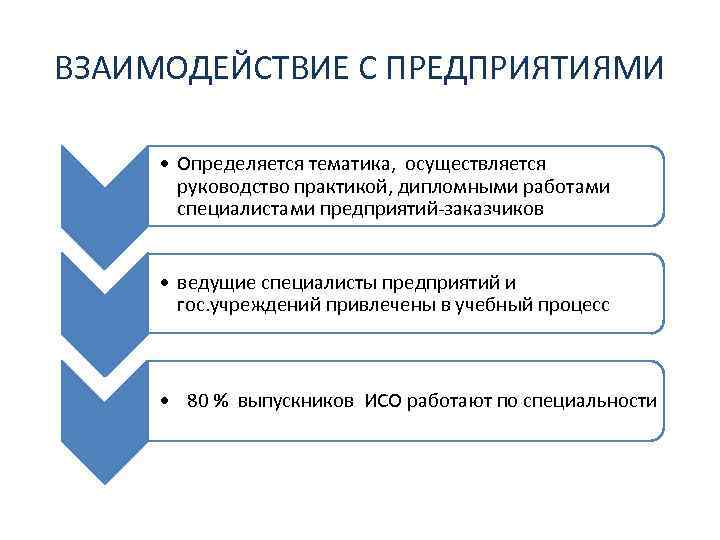 ВЗАИМОДЕЙСТВИЕ С ПРЕДПРИЯТИЯМИ

• Определяется тематика, осуществляется руководство практикой, дипломными работами специалистами предприятий-заказчиков

• ведущие специалисты предприятий и гос.учреждений привлечены в учебный процесс

• 80 % выпускников ИСО работают по специальности